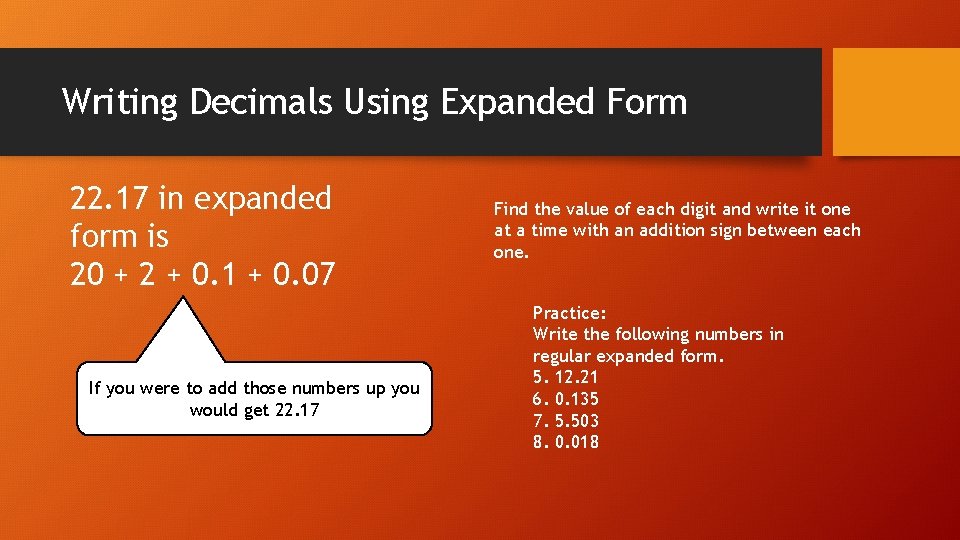 Writing Decimals Using Expanded Form

22.17 in expanded form is
20 + 2 + 0.1 + 0.07

If you were to add those numbers up you would get 22.17

Find the value of each digit and write it one at a time with an addition sign between each one.

Practice:
Write the following numbers in regular expanded form.
5. 12.21
6. 0.135
7. 5.503
8. 0.018